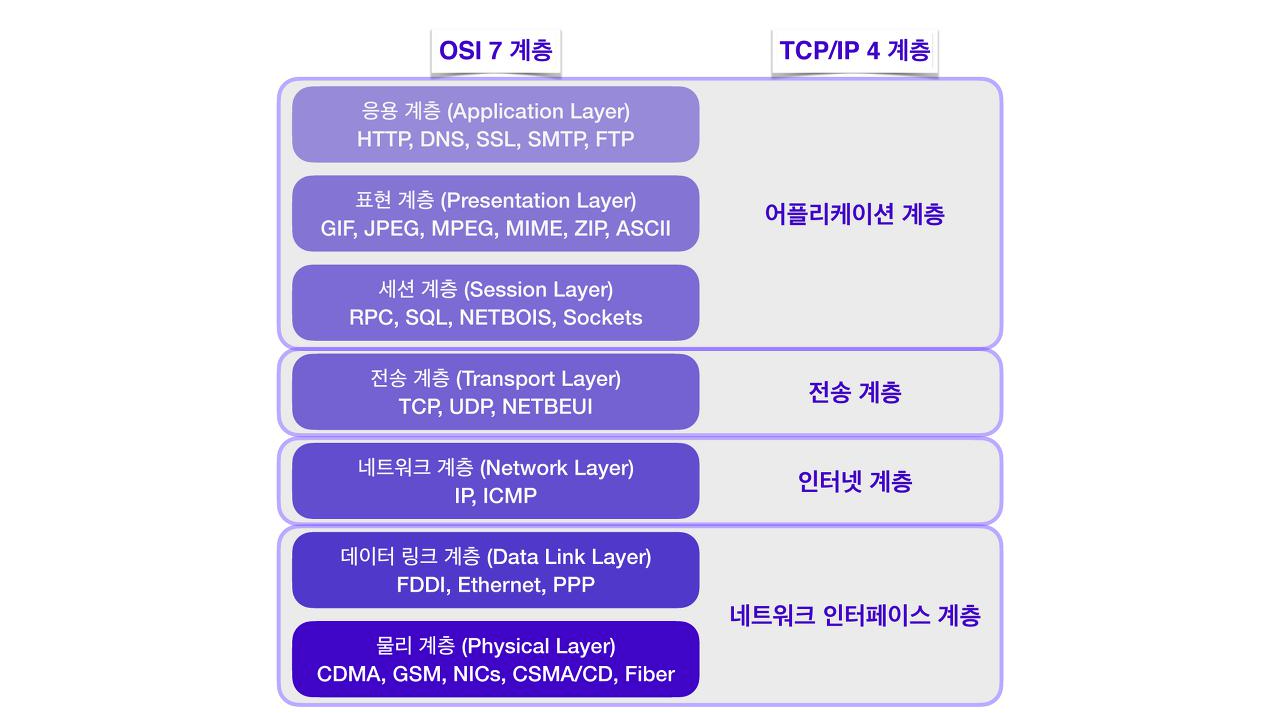 OSI 7 계층

TCP/IP 4 계층

응용 계층 (Application Layer)
HTTP, DNS, SSL, SMTP, FTP

표현 계층 (Presentation Layer)
GIF, JPEG, MPEG, MIME, ZIP, ASCII

세션 계층 (Session Layer)
RPC, SQL, NETBOIS, Sockets

어플리케이션 계층

전송 계층 (Transport Layer)
TCP, UDP, NETBEUI

전송 계층

네트워크 계층 (Network Layer)
IP, ICMP

인터넷 계층

데이터 링크 계층 (Data Link Layer)
FDDI, Ethernet, PPP

물리 계층 (Physical Layer)
CDMA, GSM, NICs, CSMA/CD, Fiber

네트워크 인터페이스 계층